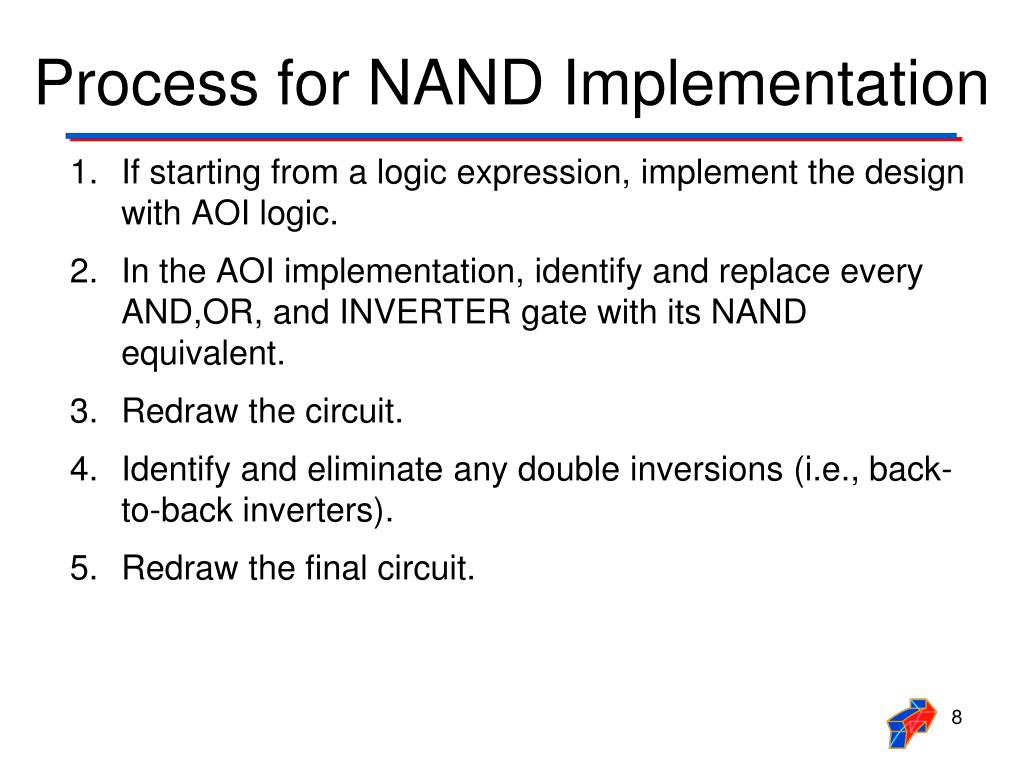 Process for NAND Implementation

1. If starting from a logic expression, implement the design with AOI logic.
2. In the AOI implementation, identify and replace every AND,OR, and INVERTER gate with its NAND equivalent.
3. Redraw the circuit.
4. Identify and eliminate any double inversions (i.e., back-to-back inverters).
5. Redraw the final circuit.

8